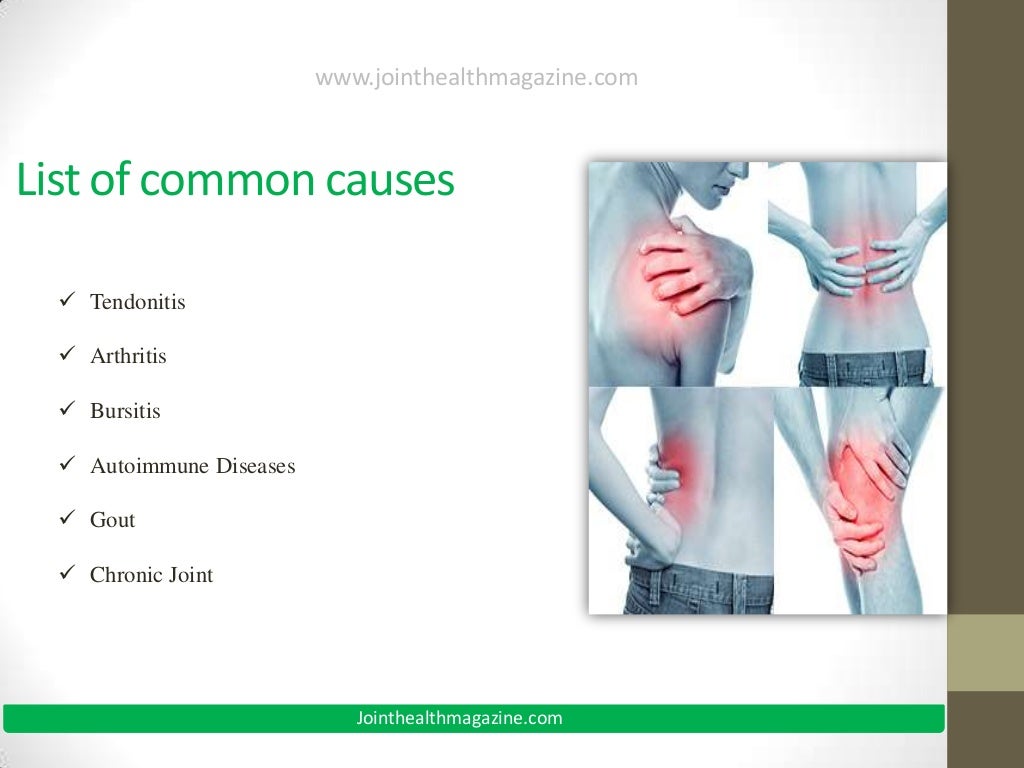 www.jointhealthmagazine.com

List of common causes

✓ Tendonitis

✓ Arthritis

✓ Bursitis

✓ Autoimmune Diseases

✓ Gout

✓ Chronic Joint

Jointhealthmagazine.com